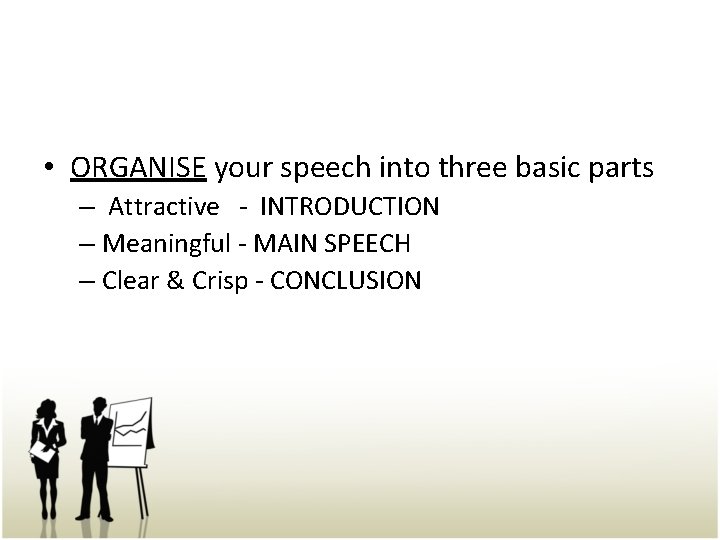 • ORGANISE your speech into three basic parts
– Attractive - INTRODUCTION
– Meaningful - MAIN SPEECH
– Clear & Crisp - CONCLUSION